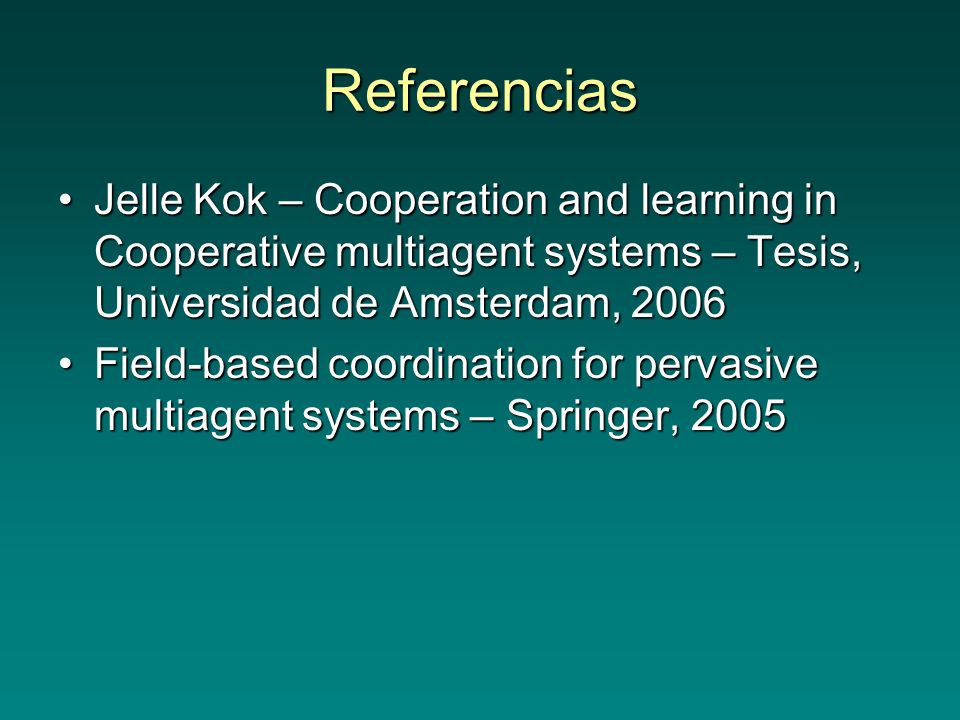 Referencias

• Jelle Kok – Cooperation and learning in Cooperative multiagent systems – Tesis, Universidad de Amsterdam, 2006
• Field-based coordination for pervasive multiagent systems – Springer, 2005